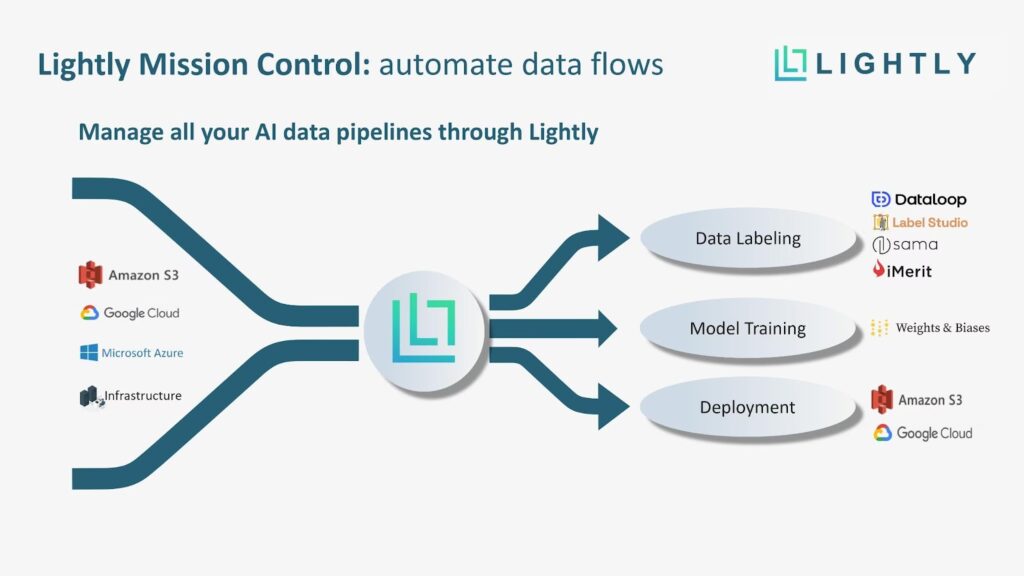 Lightly Mission Control: automate data flows

LIGHTLY

Manage all your AI data pipelines through Lightly

Amazon S3
Google Cloud
Microsoft Azure
Infrastructure

Data Labeling
Model Training
Deployment

Dataloop
Label Studio
sama
iMerit
Weights & Biases
Amazon S3
Google Cloud